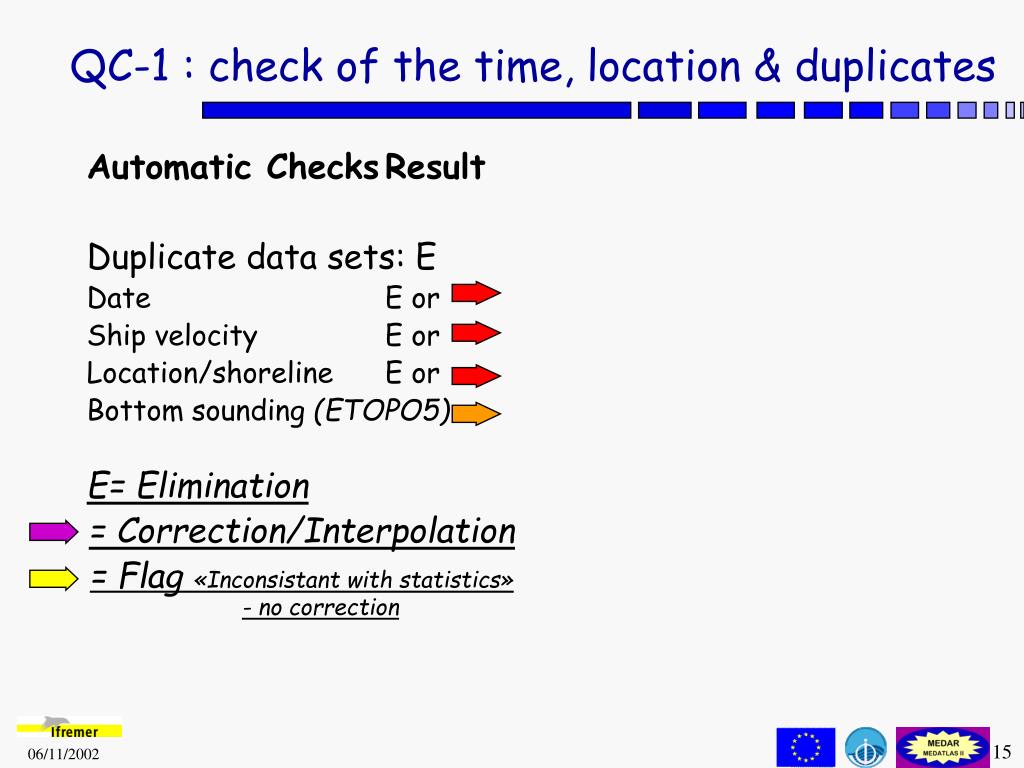 QC-1 : check of the time, location & duplicates

Automatic Checks Result

Duplicate data sets: E
Date E or
Ship velocity E or
Location/shoreline E or
Bottom sounding (ETOPO5)

E= Elimination
= Correction/Interpolation
= Flag «Inconsistant with statistics» - no correction

Ifremer
06/11/2002

MEDAR
MEDATLAS II
15